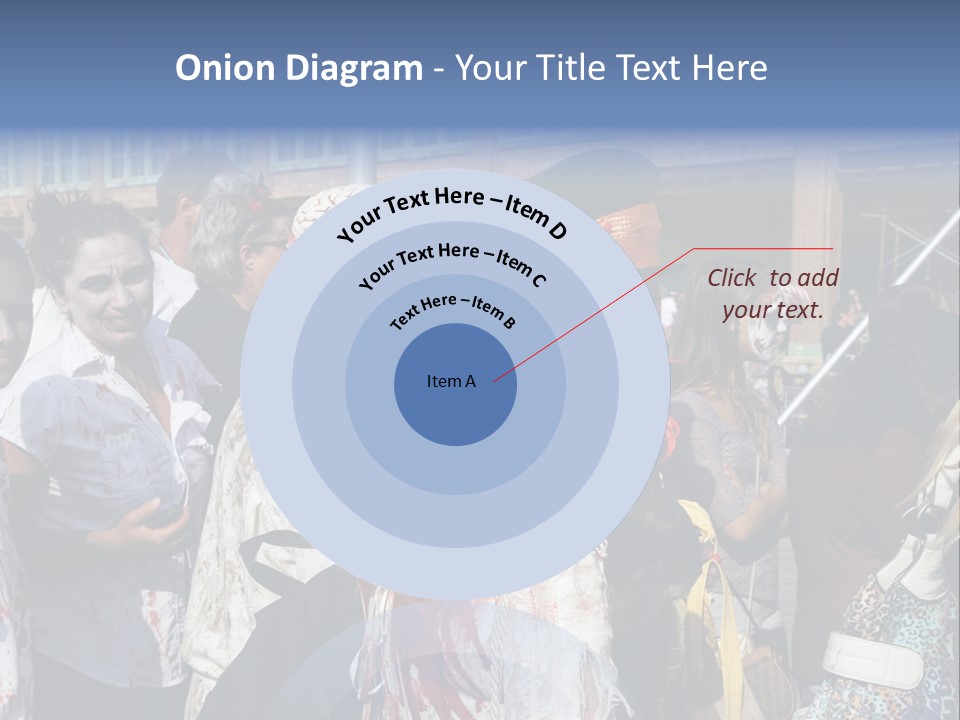 Onion Diagram - Your Title Text Here

Your Text Here – Item D

Your Text Here – Item C

Text Here – Item B

Item A

Click to add your text.